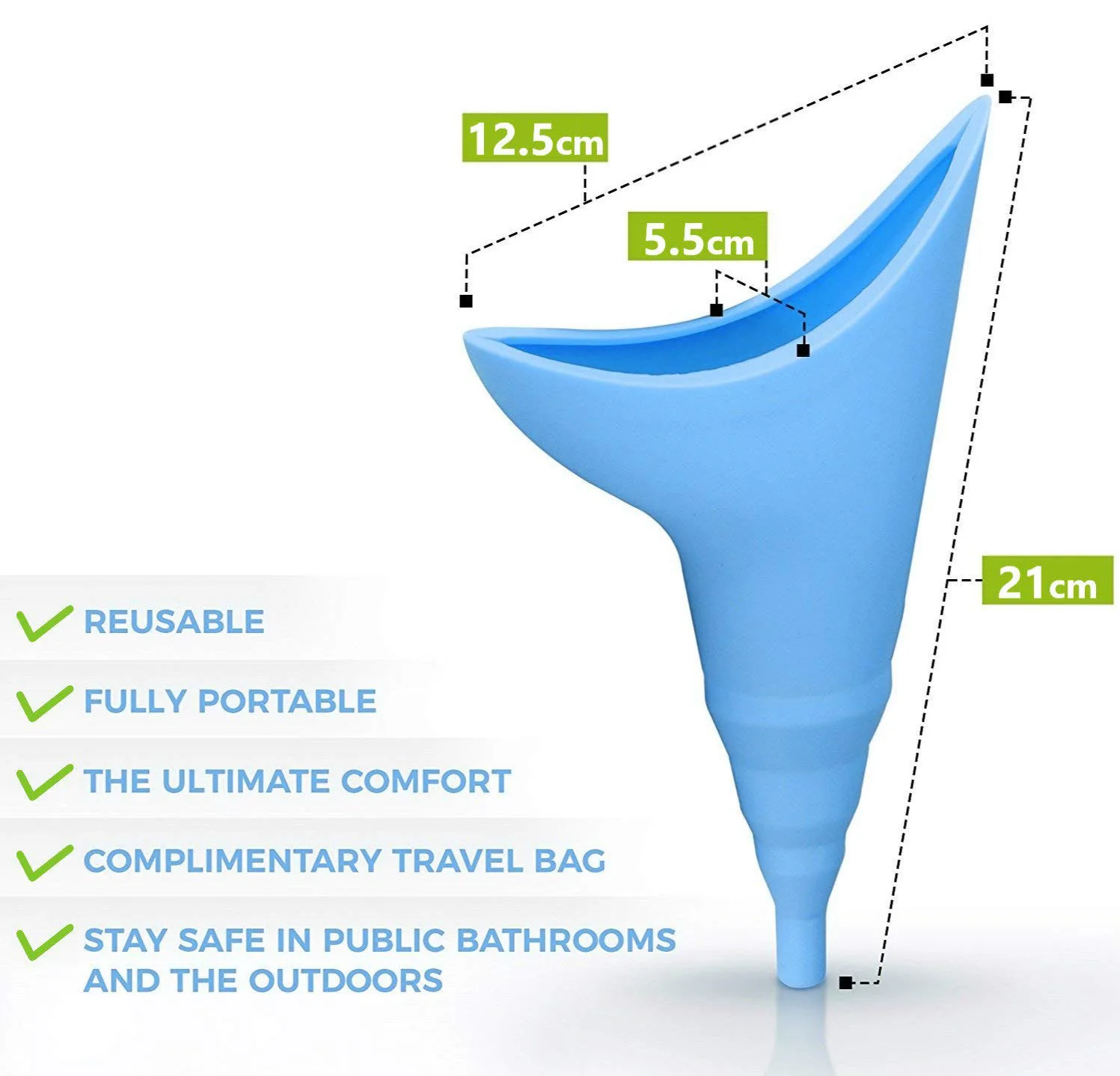 12.5cm

5.5cm

21cm

REUSABLE

FULLY PORTABLE

THE ULTIMATE COMFORT

COMPLIMENTARY TRAVEL BAG

STAY SAFE IN PUBLIC BATHROOMS AND THE OUTDOORS